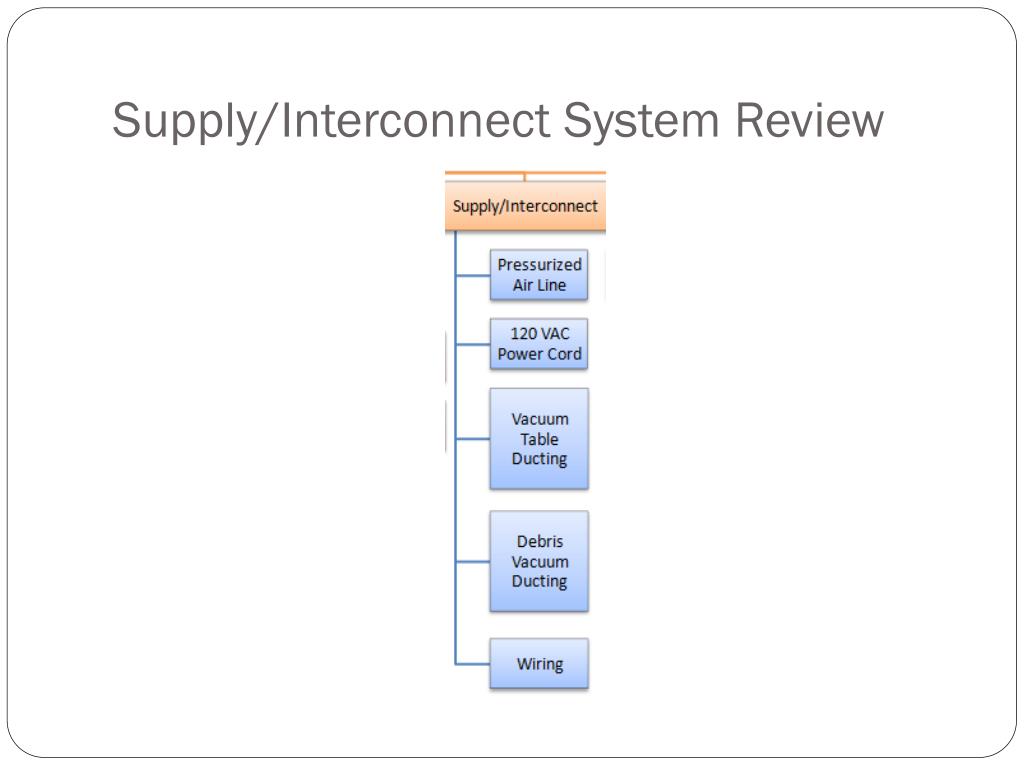 Supply/Interconnect System Review

Supply/Interconnect

Pressurized Air Line

120 VAC Power Cord

Vacuum Table Ducting

Debris Vacuum Ducting

Wiring